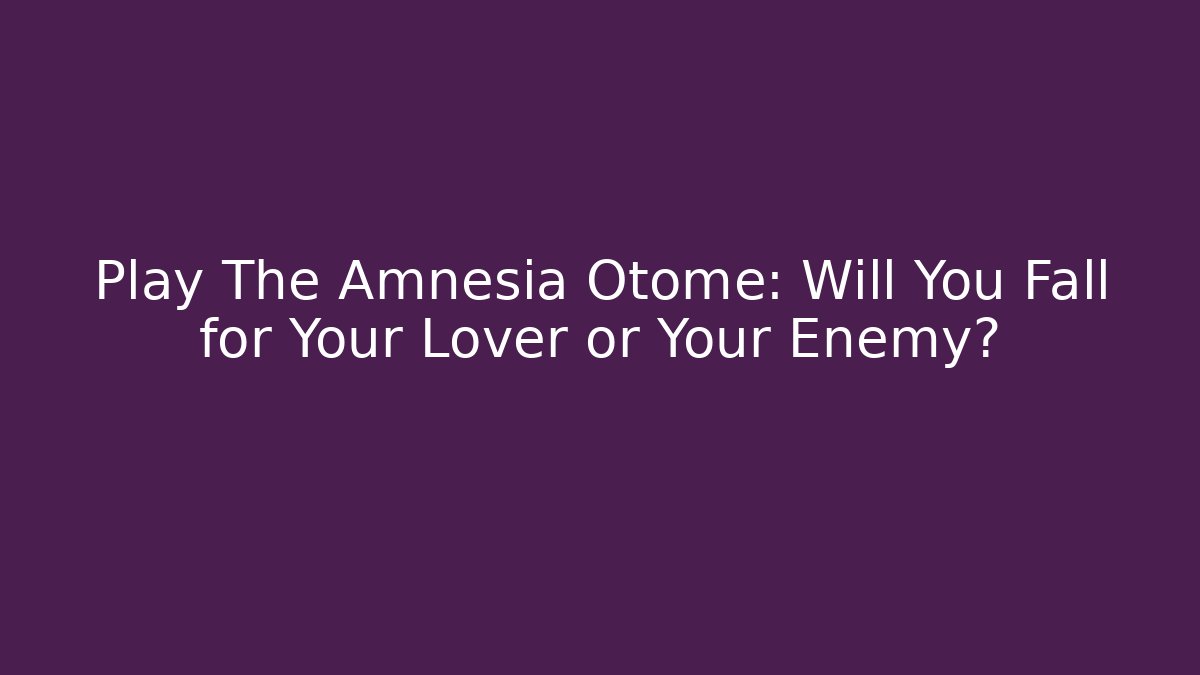 Play The Amnesia Otome: Will You Fall for Your Lover or Your Enemy?